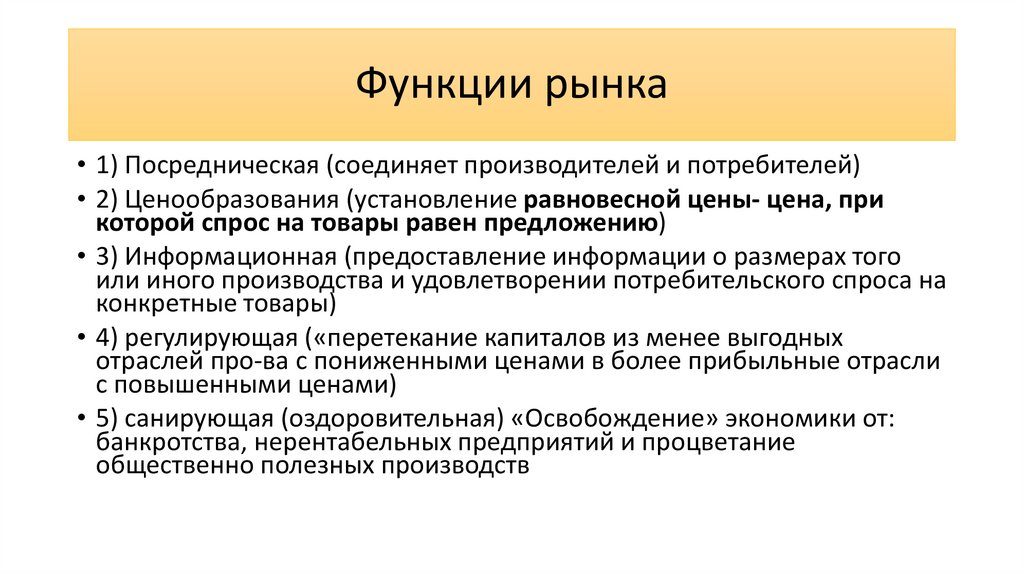 Функции рынка

• 1) Посредническая (соединяет производителей и потребителей)
• 2) Ценообразования (установление равновесной цены- цена, при которой спрос на товары равен предложению)
• 3) Информационная (предоставление информации о размерах того или иного производства и удовлетворении потребительского спроса на конкретные товары)
• 4) регулирующая («перетекание капиталов из менее выгодных отраслей про-ва с пониженными ценами в более прибыльные отрасли с повышенными ценами)
• 5) санирующая (оздоровительная) «Освобождение» экономики от: банкротства, нерентабельных предприятий и процветание общественно полезных производств